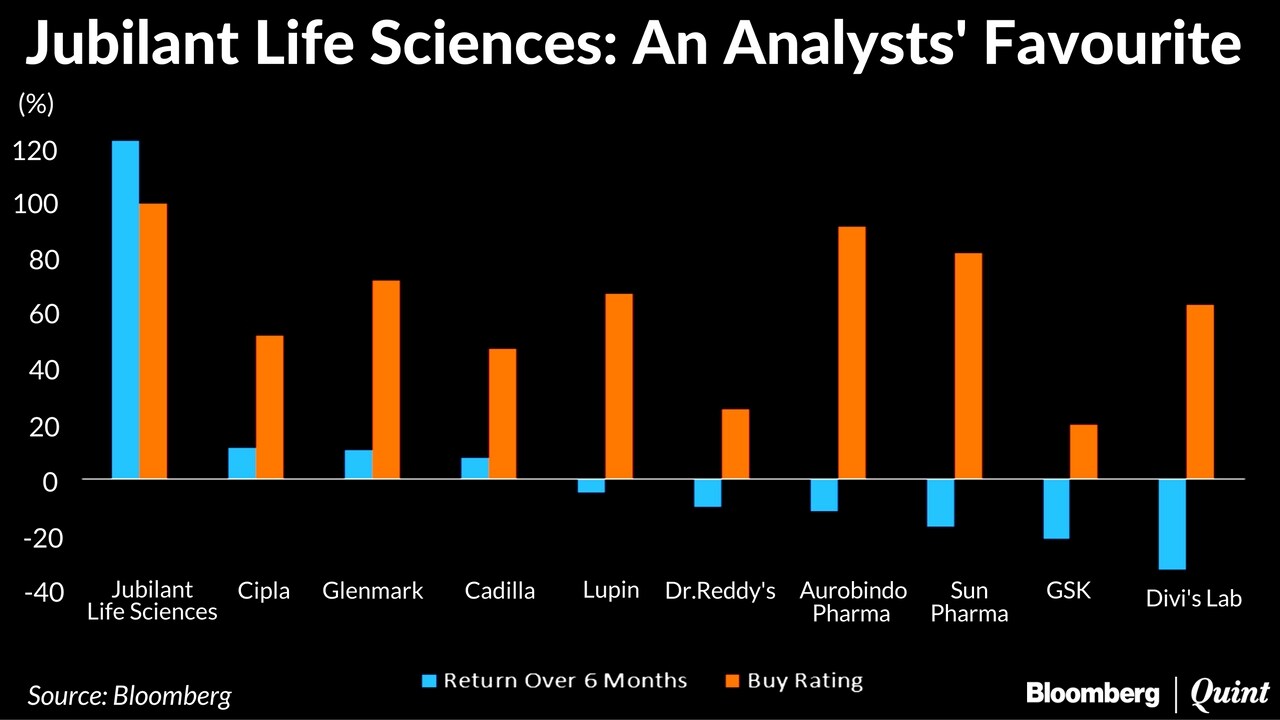 Jubilant Life Sciences: An Analysts' Favourite

(%)

120
100
80
60
40
20
0
-20
-40

Jubilant Life Sciences
Cipla
Glenmark
Cadilla
Lupin
Dr.Reddy's
Aurobindo Pharma
Sun Pharma
GSK
Divi's Lab

Return Over 6 Months
Buy Rating

Source: Bloomberg

Bloomberg | Quint